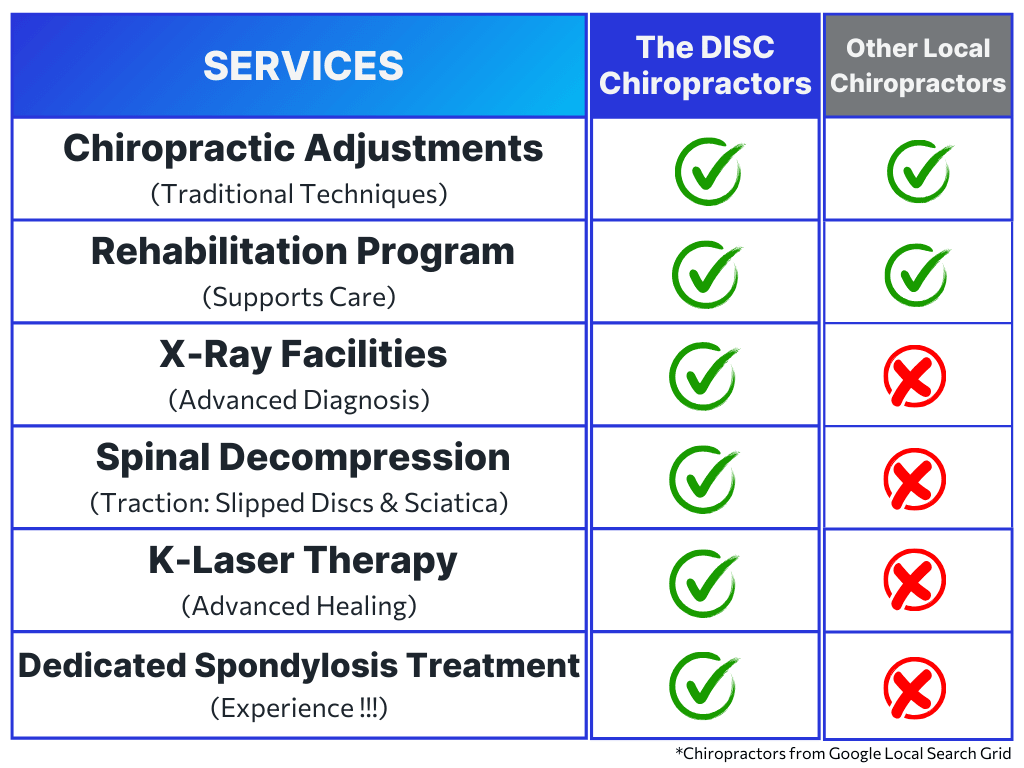 | SERVICES | The DISC Chiropractors | Other Local Chiropractors |
|---|---|---|
| Chiropractic Adjustments (Traditional Techniques) | ✓ | ✓ |
| Rehabilitation Program (Supports Care) | ✓ | ✓ |
| X-Ray Facilities (Advanced Diagnosis) | ✓ | ✗ |
| Spinal Decompression (Traction: Slipped Discs & Sciatica) | ✓ | ✗ |
| K-Laser Therapy (Advanced Healing) | ✓ | ✗ |
| Dedicated Spondylosis Treatment (Experience !!!) | ✓ | ✗ |

*Chiropractors from Google Local Search Grid